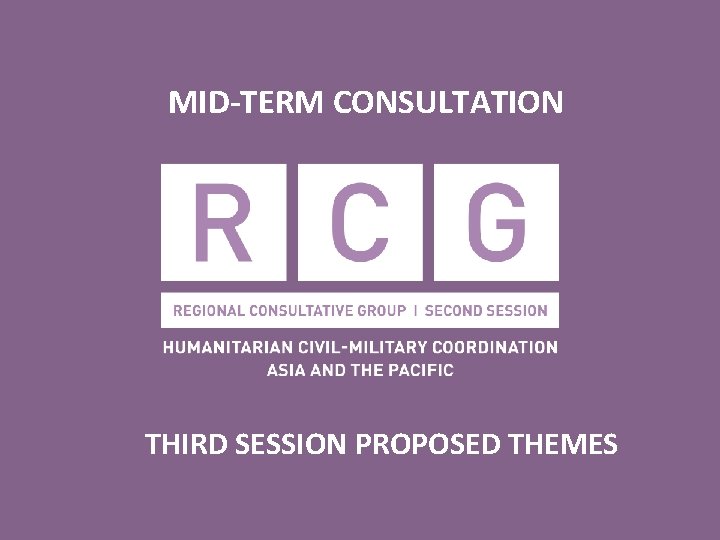 MID-TERM CONSULTATION

R C G

REGIONAL CONSULTATIVE GROUP | SECOND SESSION

HUMANITARIAN CIVIL-MILITARY COORDINATION
ASIA AND THE PACIFIC

THIRD SESSION PROPOSED THEMES